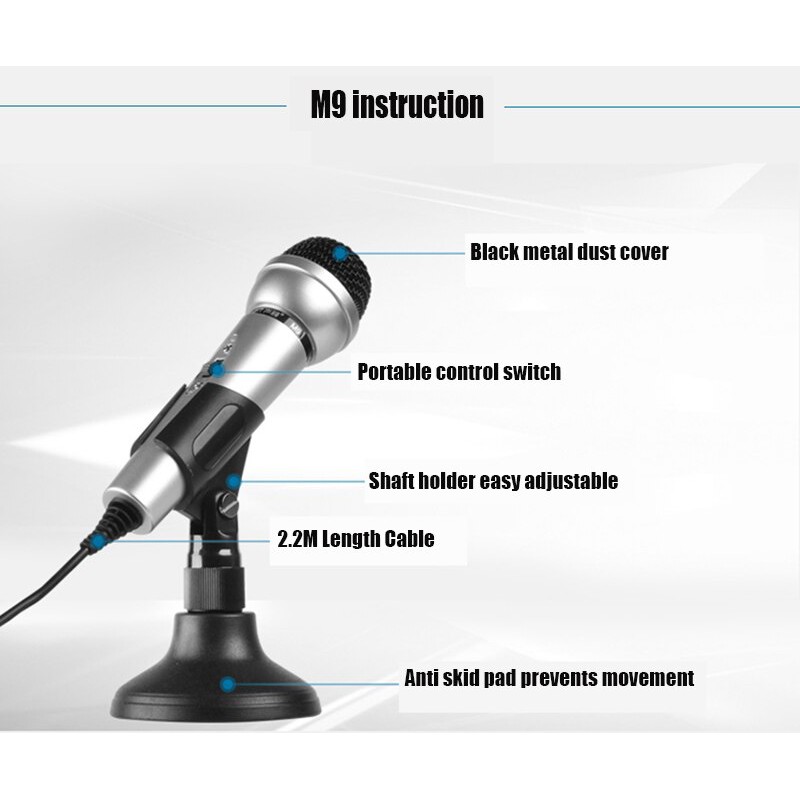 M9 instruction

Black metal dust cover

Portable control switch

Shaft holder easy adjustable

2.2M Length Cable

Anti skid pad prevents movement